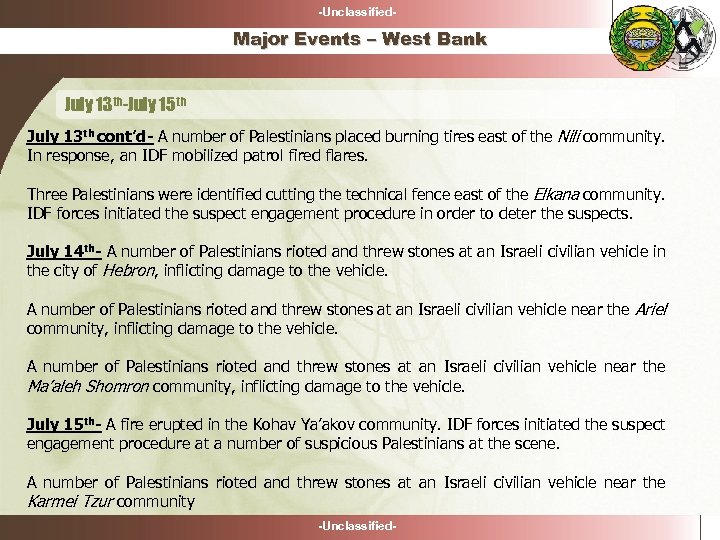 -Unclassified-

Major Events – West Bank

July 13th-July 15th

July 13th cont'd- A number of Palestinians placed burning tires east of the Nili community. In response, an IDF mobilized patrol fired flares.

Three Palestinians were identified cutting the technical fence east of the Elkana community. IDF forces initiated the suspect engagement procedure in order to deter the suspects.

July 14th- A number of Palestinians rioted and threw stones at an Israeli civilian vehicle in the city of Hebron, inflicting damage to the vehicle.

A number of Palestinians rioted and threw stones at an Israeli civilian vehicle near the Ariel community, inflicting damage to the vehicle.

A number of Palestinians rioted and threw stones at an Israeli civilian vehicle near the Ma'aleh Shomron community, inflicting damage to the vehicle.

July 15th- A fire erupted in the Kohav Ya'akov community. IDF forces initiated the suspect engagement procedure at a number of suspicious Palestinians at the scene.

A number of Palestinians rioted and threw stones at an Israeli civilian vehicle near the Karmei Tzur community

-Unclassified-